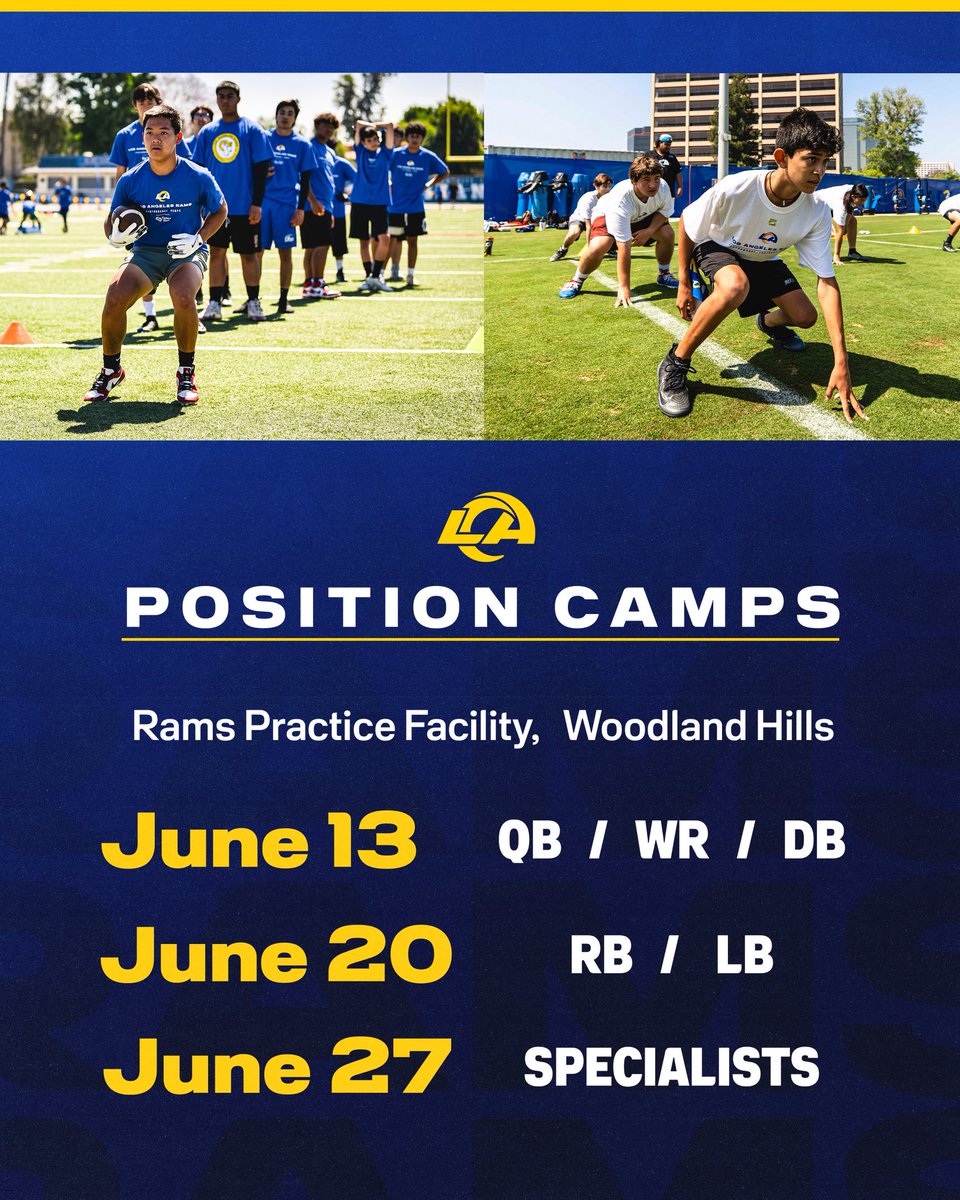 LA

POSITION CAMPS

Rams Practice Facility, Woodland Hills

June 13 QB / WR / DB

June 20 RB / LB

June 27 SPECIALISTS